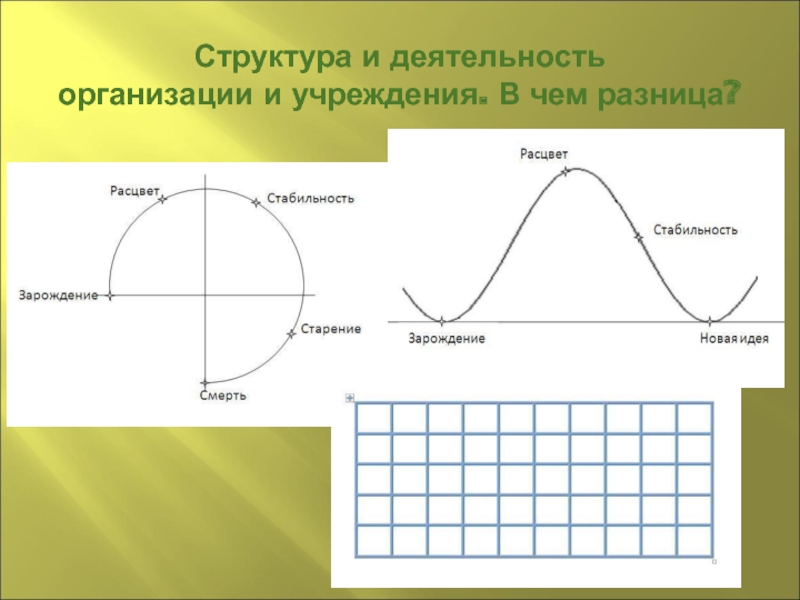 Структура и деятельность организации и учреждения. В чем разница?

Расцвет
Стабильность
Зарождение
Старение
Смерть

Расцвет
Стабильность
Зарождение
Новая идея